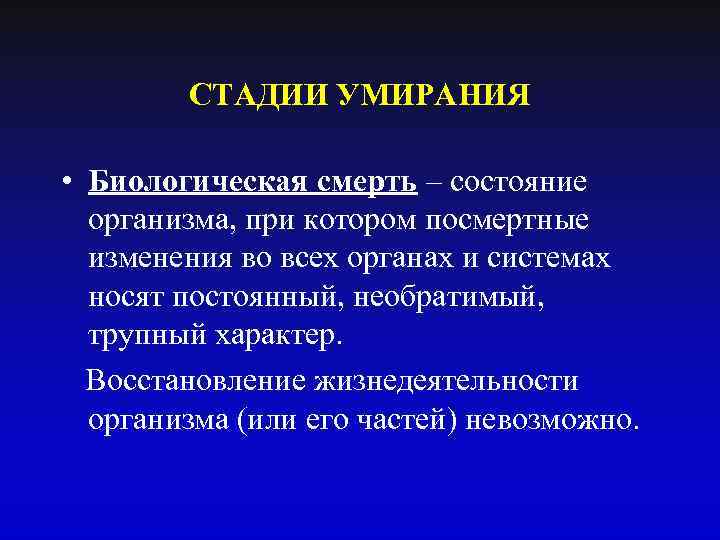 СТАДИИ УМИРАНИЯ

• Биологическая смерть – состояние организма, при котором посмертные изменения во всех органах и системах носят постоянный, необратимый, трупный характер.

Восстановление жизнедеятельности организма (или его частей) невозможно.